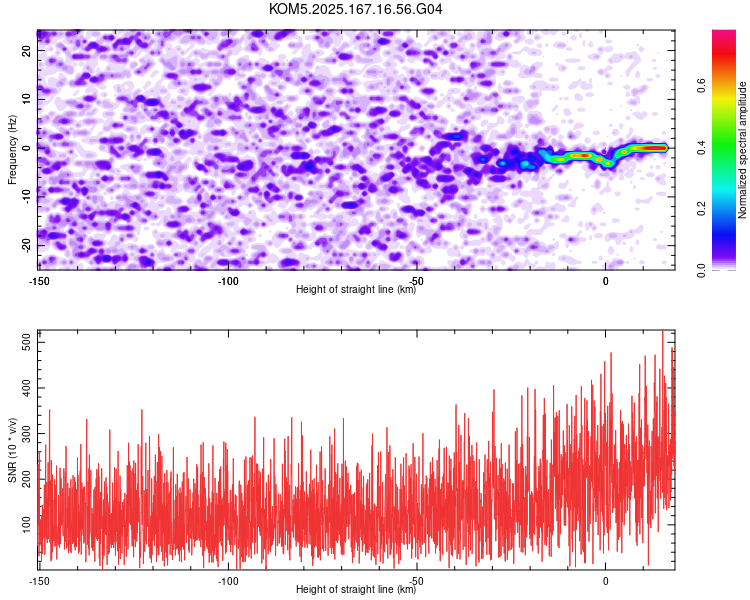 KOM5.2025.167.16.56.G04

Frequency (Hz)
20
10
0
-10
-20

-150
-100
-50
0
Height of straight line (km)

Normalized spectral amplitude
0.0
0.2
0.4
0.6

SNR (10 * v/v)
500
400
300
200
100

-150
-100
-50
0
Height of straight line (km)